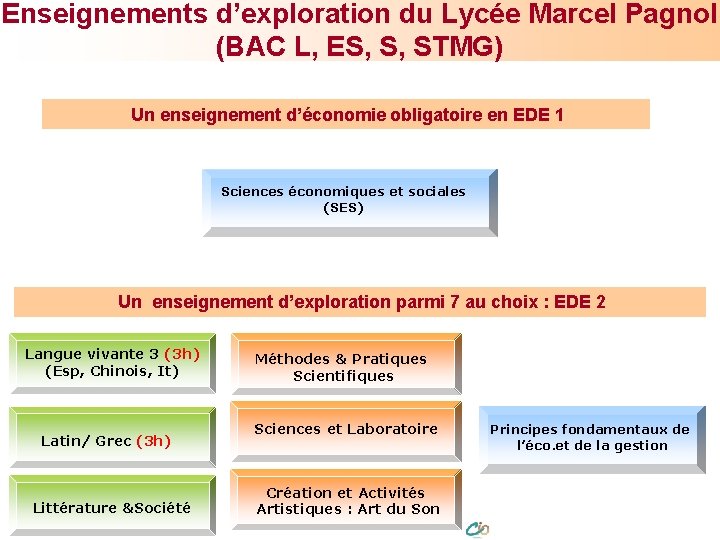 Enseignements d’exploration du Lycée Marcel Pagnol
(BAC L, ES, S, STMG)

Un enseignement d’économie obligatoire en EDE 1

Sciences économiques et sociales (SES)

Un enseignement d’exploration parmi 7 au choix : EDE 2

Langue vivante 3 (3h) (Esp, Chinois, It)

Latin/ Grec (3h)

Littérature &Société

Méthodes & Pratiques Scientifiques

Sciences et Laboratoire

Création et Activités Artistiques : Art du Son

Principes fondamentaux de l’éco.et de la gestion

Cio